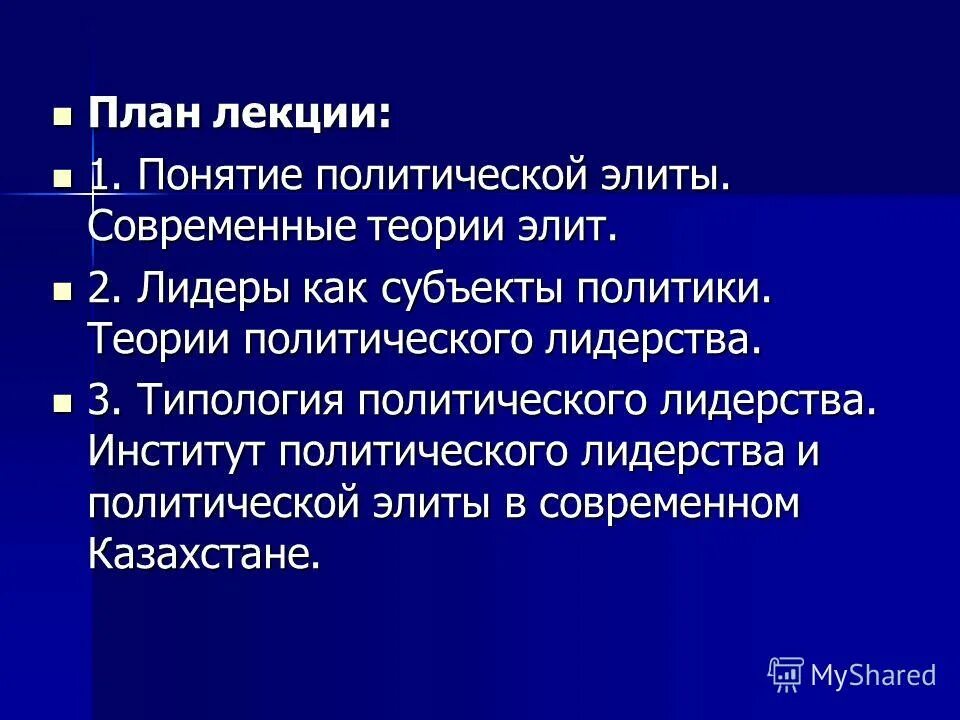 План лекции:

1. Понятие политической элиты. Современные теории элит.

2. Лидеры как субъекты политики. Теории политического лидерства.

3. Типология политического лидерства. Институт политического лидерства и политической элиты в современном Казахстане.

MyShared